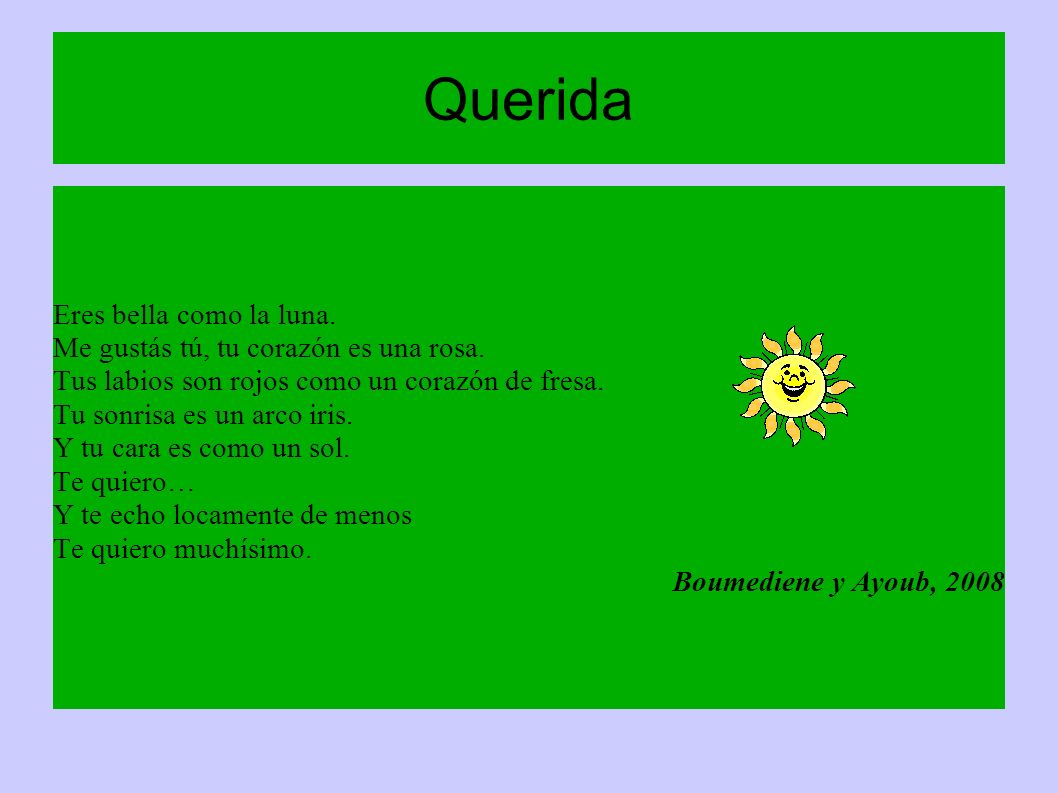 Querida

Eres bella como la luna.
Me gustás tú, tu corazón es una rosa.
Tus labios son rojos como un corazón de fresa.
Tu sonrisa es un arco iris.
Y tu cara es como un sol.
Te quiero…
Y te echo locamente de menos
Te quiero muchísimo.

Boumediene y Ayoub, 2008